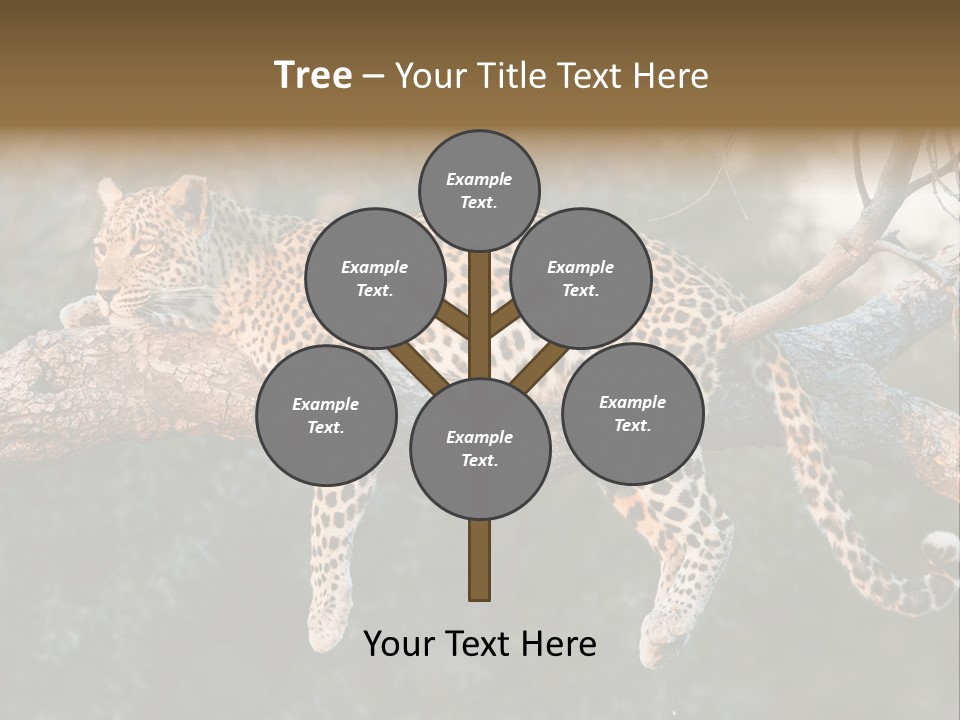 Tree – Your Title Text Here

Example Text.

Example Text.

Example Text.

Example Text.

Example Text.

Example Text.

Your Text Here